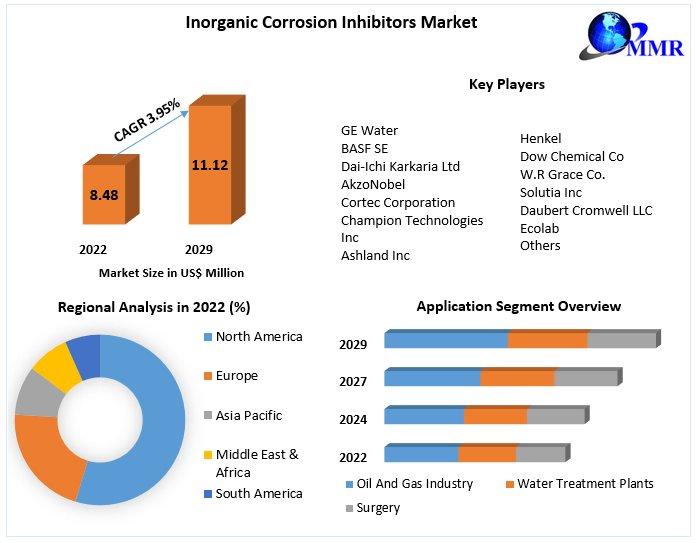 Inorganic Corrosion Inhibitors Market

MMR

CAGR 3.95%

8.48

11.12

2022

2029

Market Size in US$ Million

Key Players

GE Water
BASF SE
Dai-Ichi Karkaria Ltd
AkzoNobel
Cortec Corporation
Champion Technologies Inc
Ashland Inc

Henkel
Dow Chemical Co
W.R Grace Co.
Solutia Inc
Daubert Cromwell LLC
Ecolab
Others

Regional Analysis in 2022 (%)

North America
Europe
Asia Pacific
Middle East & Africa
South America

Application Segment Overview

2029
2027
2024
2022

Oil And Gas Industry
Water Treatment Plants
Surgery